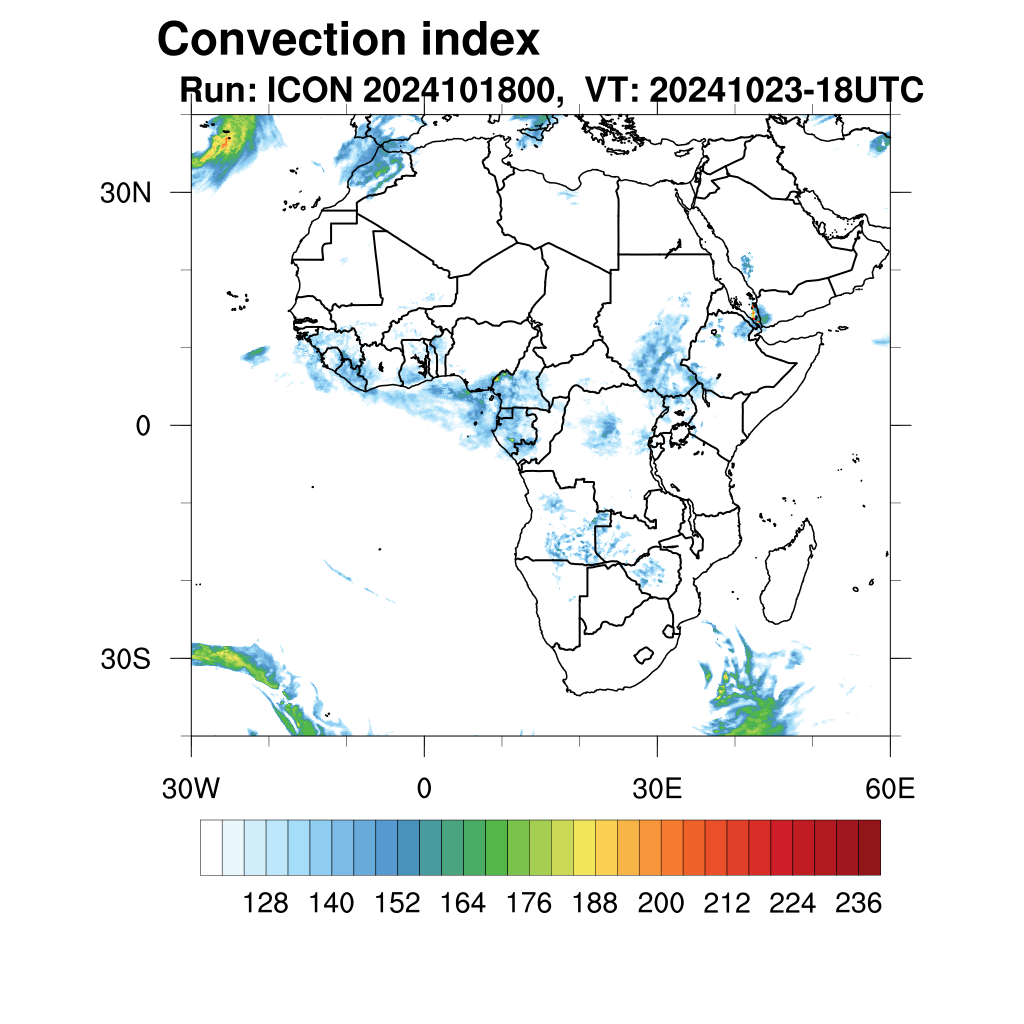 Convection index
Run: ICON 2024101800, VT: 20241023-18UTC

30N
0
30S

30W
0
30E
60E

128
140
152
164
176
188
200
212
224
236